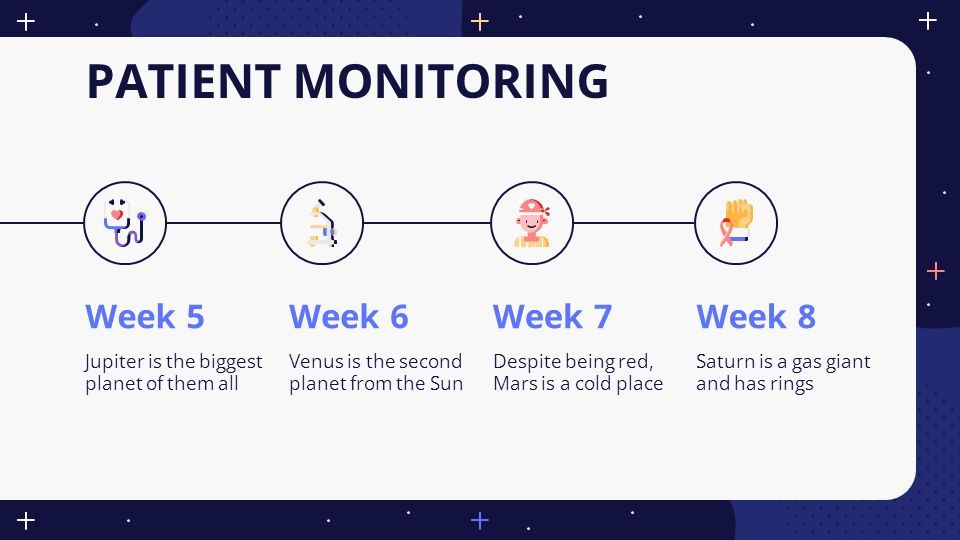 PATIENT MONITORING

Week 5

Jupiter is the biggest planet of them all

Week 6

Venus is the second planet from the Sun

Week 7

Despite being red, Mars is a cold place

Week 8

Saturn is a gas giant and has rings